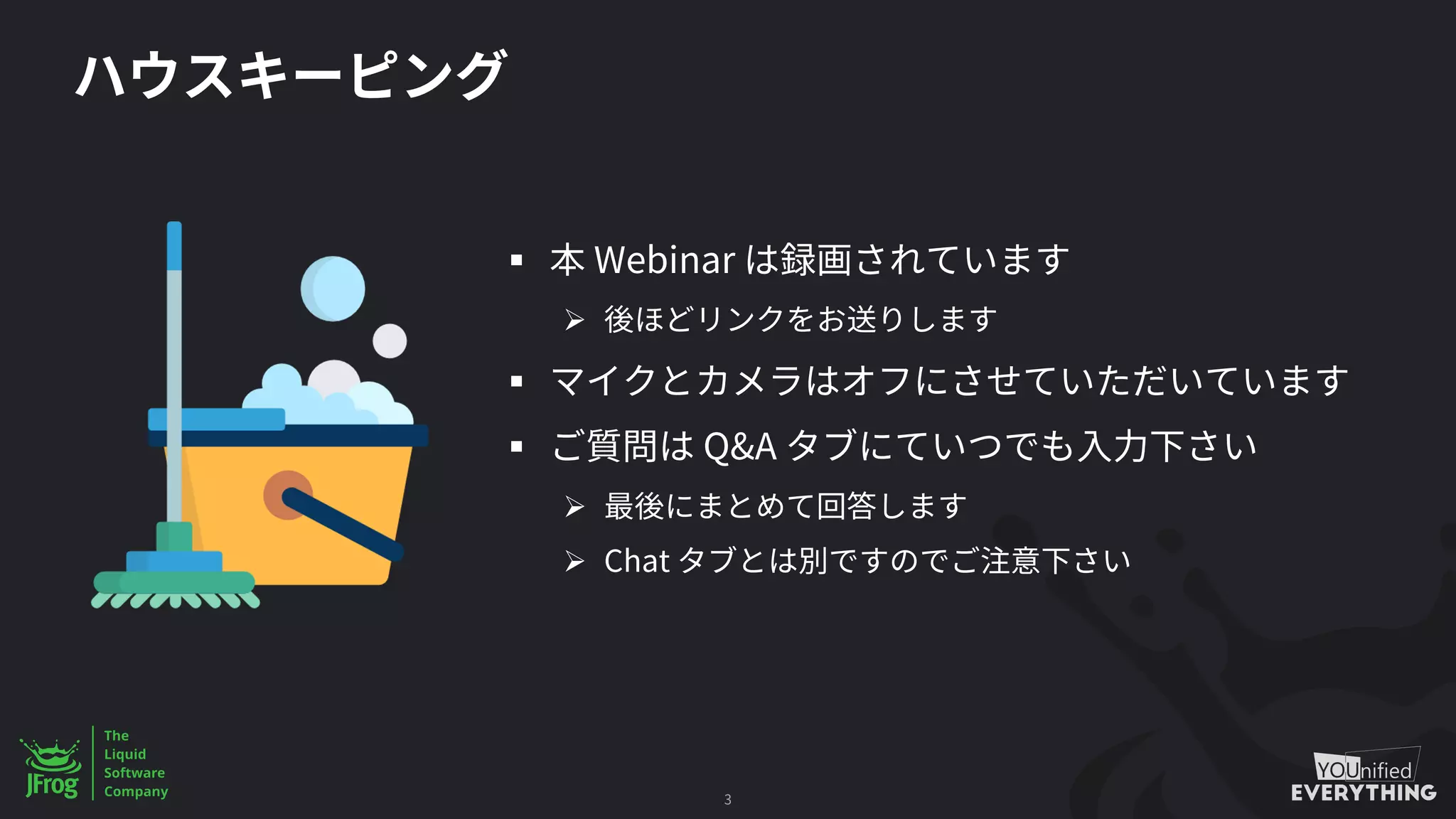 ハウスキーピング

▪ 本 Webinar は録画されています
➢ 後ほどリンクをお送りします
▪ マイクとカメラはオフにさせていただいています
▪ ご質問は Q&A タブにていつでも入力下さい
➢ 最後にまとめて回答します
➢ Chat タブとは別ですのでご注意下さい

JFrog
The Liquid Software Company

3

YOUnified
EVERYTHING